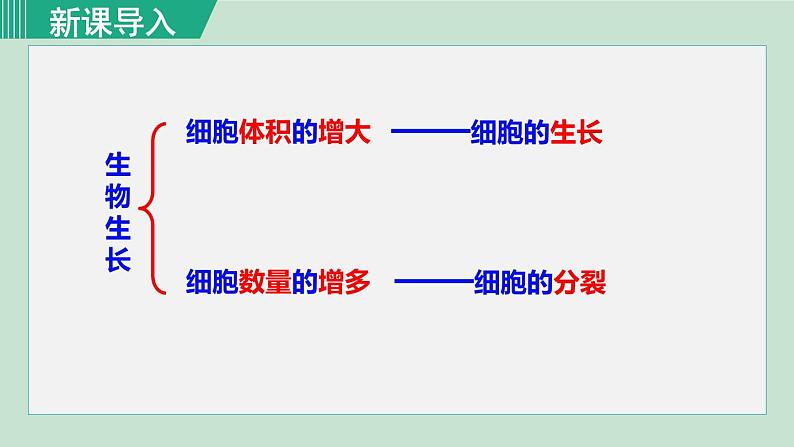 新课导入

生物生长

细胞体积的增大 ——细胞的生长

细胞数量的增多 ——细胞的分裂